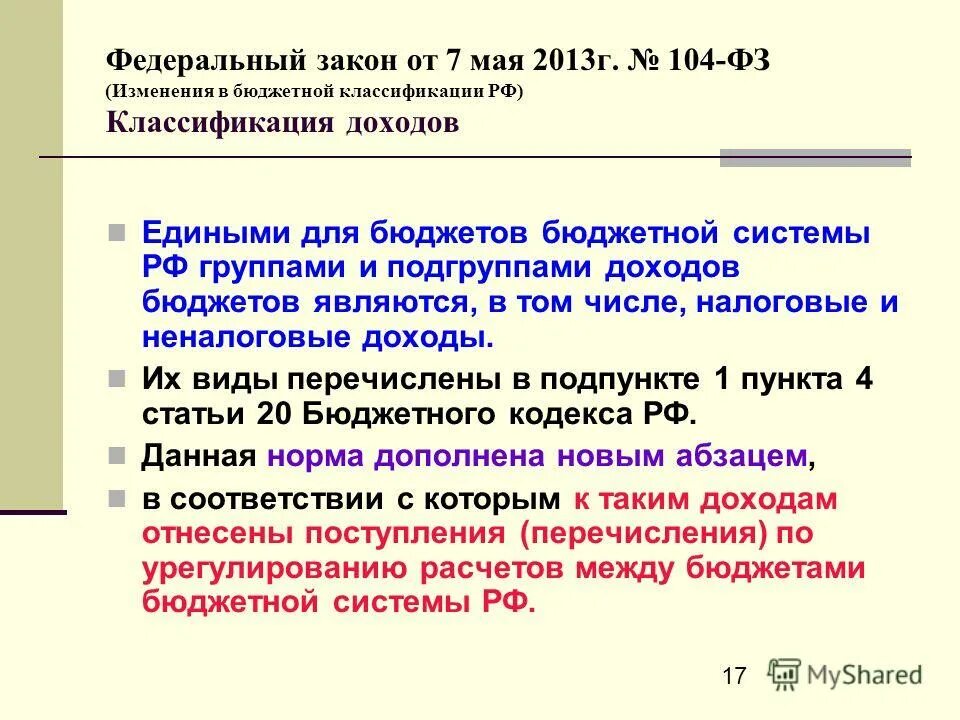 Федеральный закон от 7 мая 2013г. № 104-ФЗ
(Изменения в бюджетной классификации РФ)
Классификация доходов

Едиными для бюджетов бюджетной системы РФ группами и подгруппами доходов бюджетов являются, в том числе, налоговые и неналоговые доходы.

Их виды перечислены в подпункте 1 пункта 4 статьи 20 Бюджетного кодекса РФ.

Данная норма дополнена новым абзацем,

в соответствии с которым к таким доходам отнесены поступления (перечисления) по урегулированию расчетов между бюджетами бюджетной системы РФ.

17

MyShared